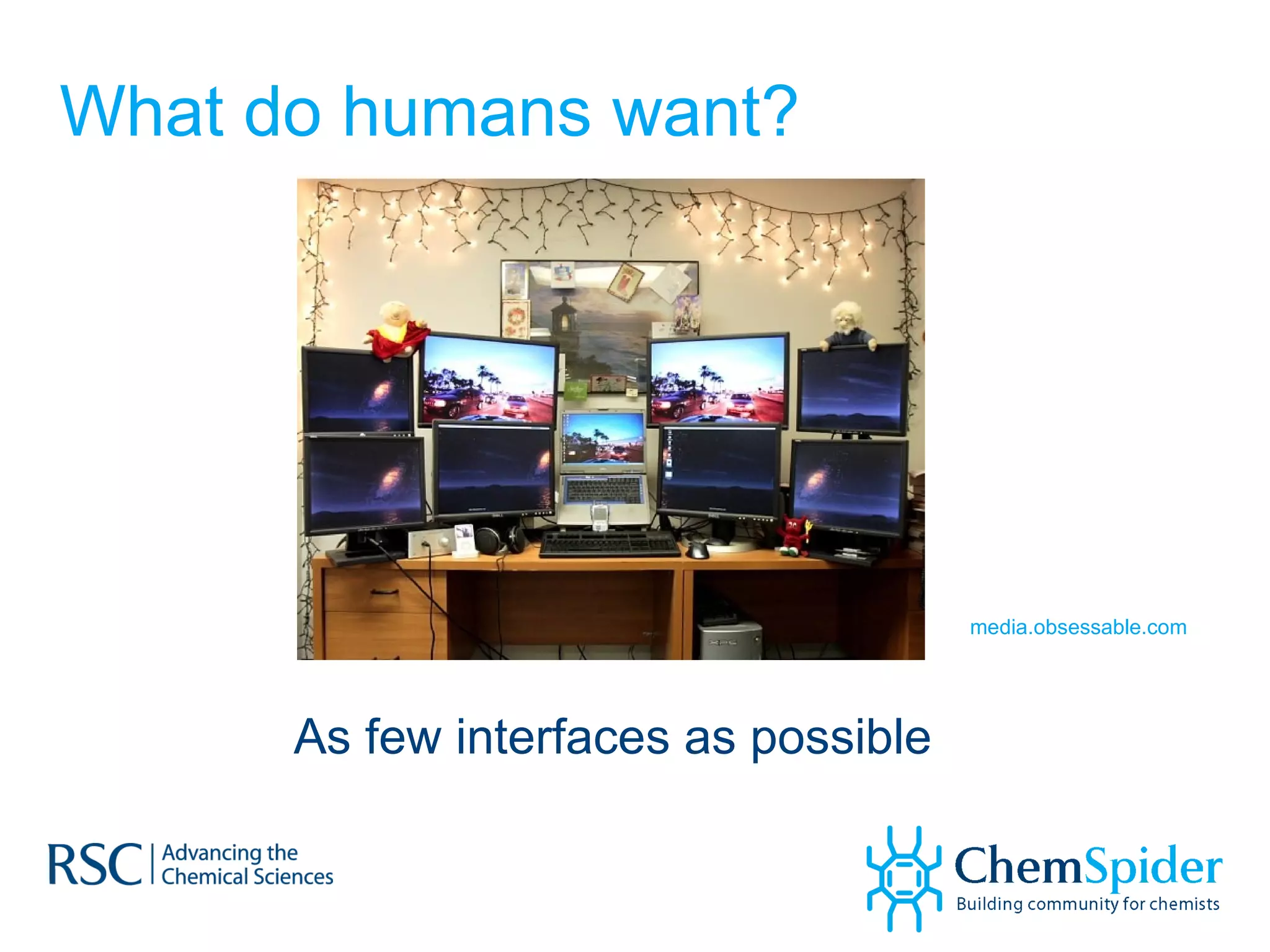 What do humans want?

media.obsessable.com

As few interfaces as possible

RSC | Advancing the Chemical Sciences

ChemSpider
Building community for chemists